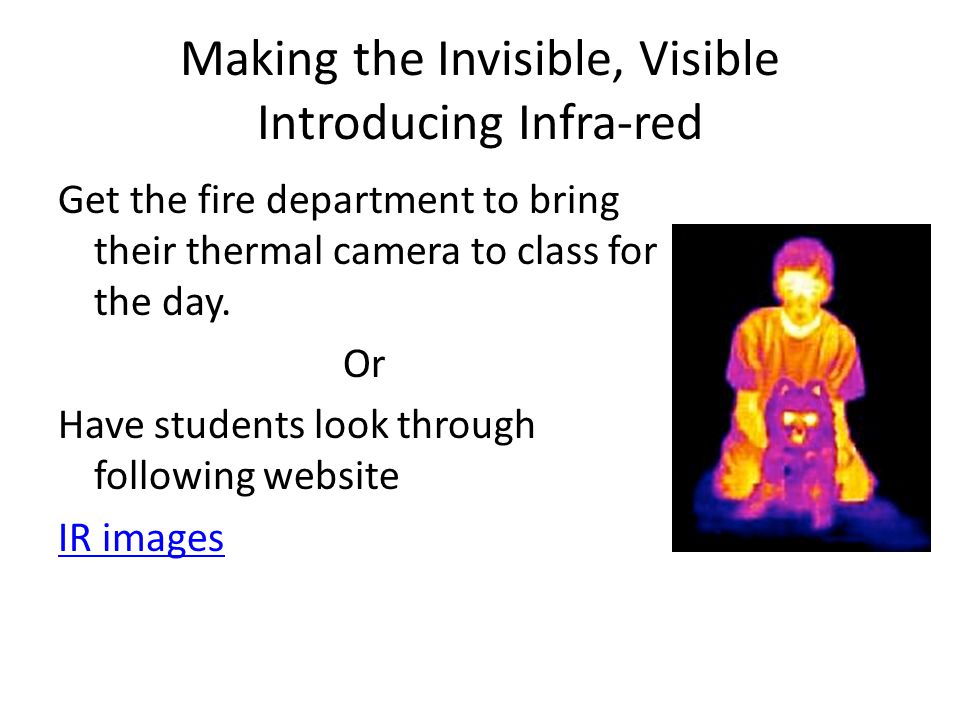 Making the Invisible, Visible
Introducing Infra-red

Get the fire department to bring their thermal camera to class for the day.

Or

Have students look through following website

IR images